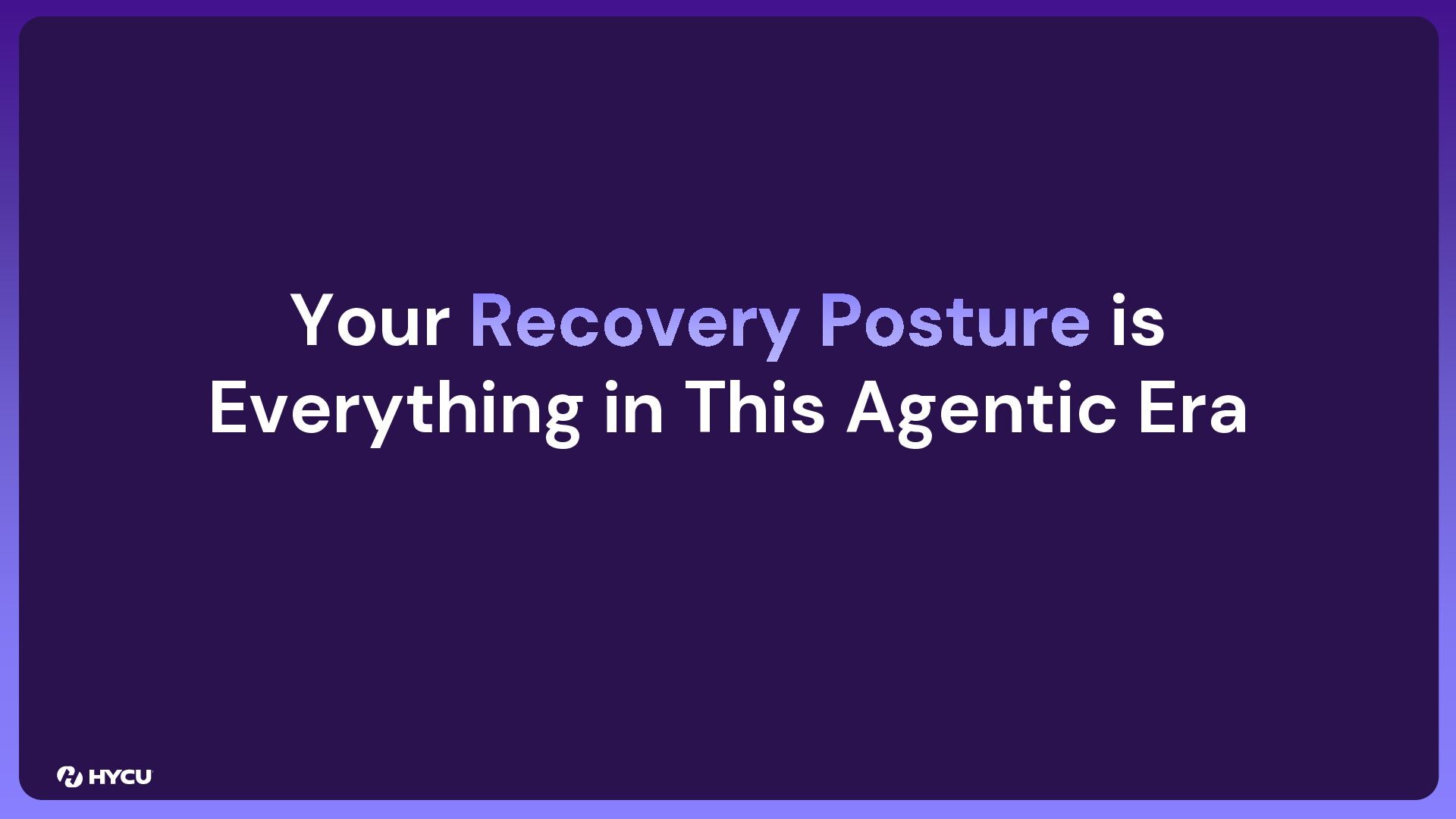 Your Recovery Posture is Everything in This Agentic Era

HYCU